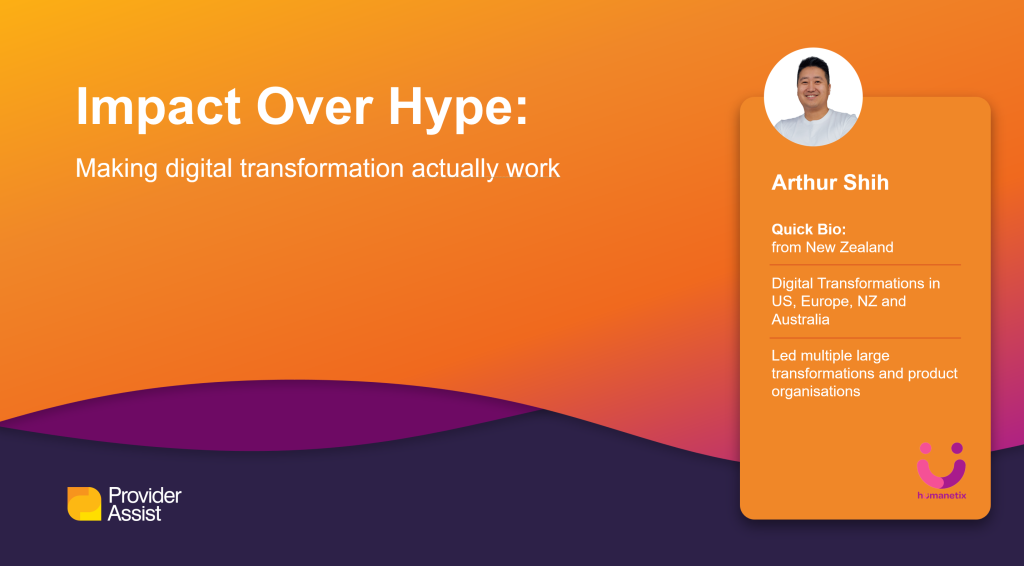 Impact Over Hype:

Making digital transformation actually work

Arthur Shih

Quick Bio:
from New Zealand

Digital Transformations in US, Europe, NZ and Australia

Led multiple large transformations and product organisations

humanetix

Provider Assist